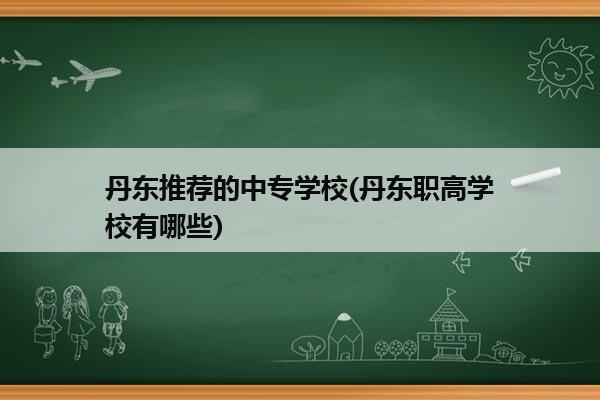 丹东推荐的中专学校(丹东职高学校有哪些)